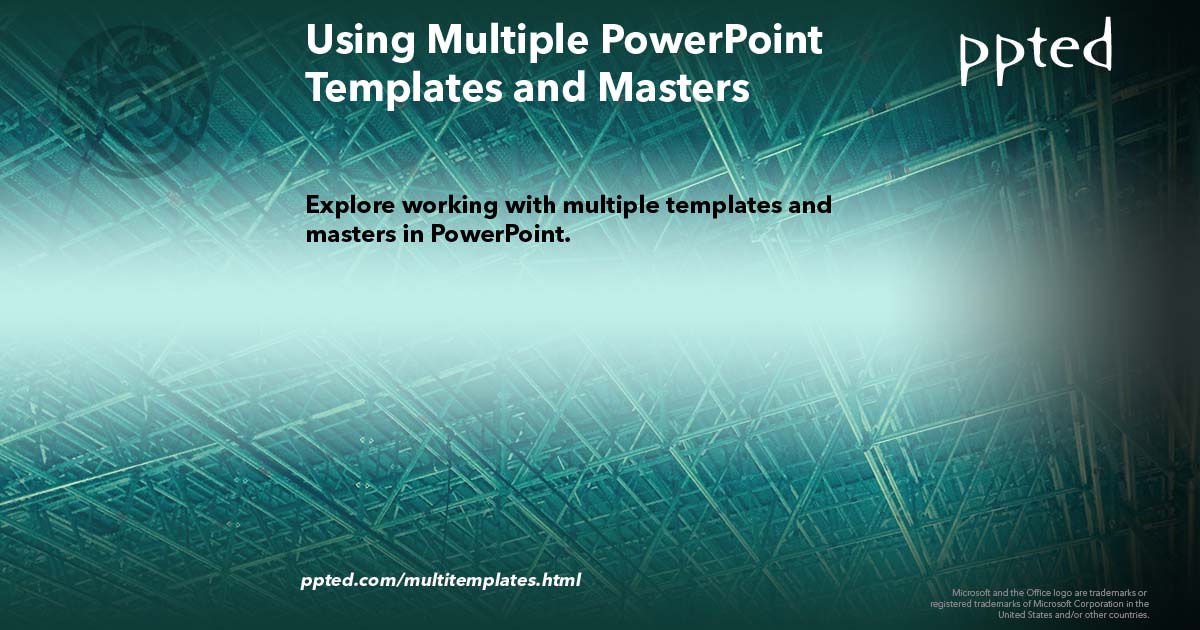 Using Multiple PowerPoint Templates and Masters

ppted

Explore working with multiple templates and masters in PowerPoint.

ppted.com/multitemplates.html

Microsoft and the Office logo are trademarks or registered trademarks of Microsoft Corporation in the United States and/or other countries.